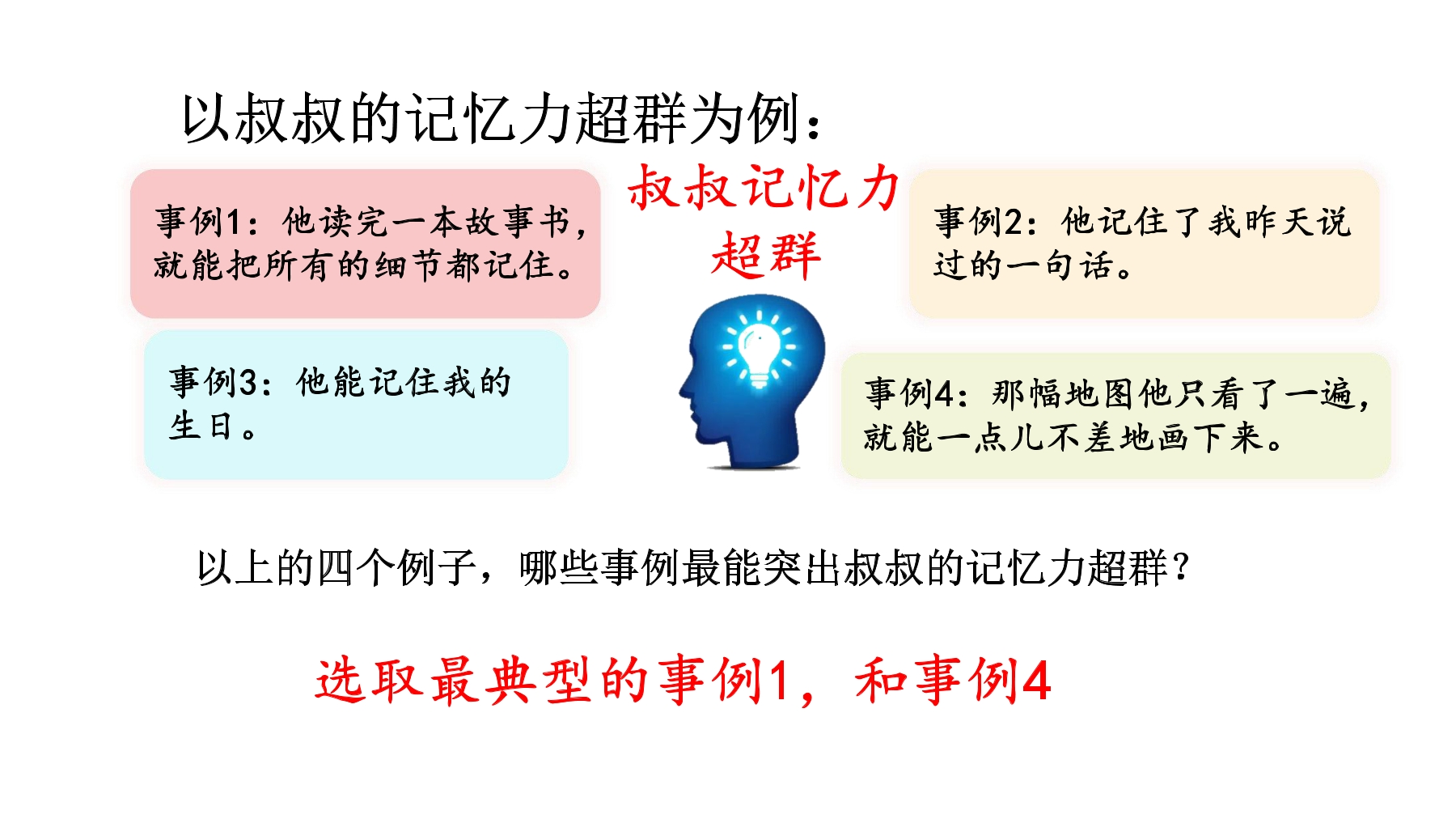 以叔叔的记忆力超群为例：

叔叔记忆力超群

事例1：他读完一本故事书，就能把所有的细节都记住。

事例2：他记住了我昨天说过的一句话。

事例3：他能记住我的生日。

事例4：那幅地图他只看了一遍，就能一点儿不差地画下来。

以上的四个例子，哪些事例最能突出叔叔的记忆力超群？

选取最典型的事例1，和事例4